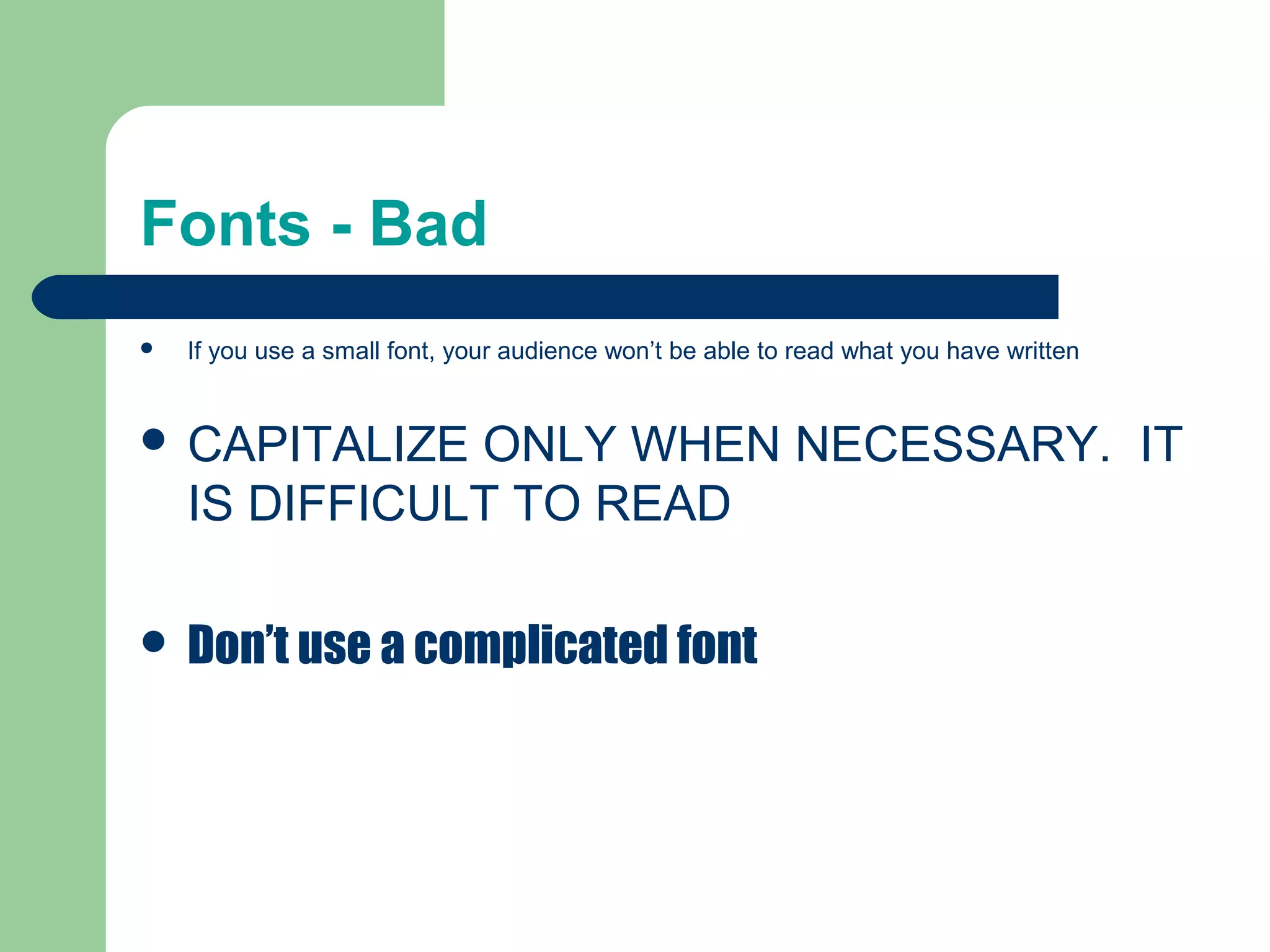 Fonts - Bad

• If you use a small font, your audience won’t be able to read what you have written

• CAPITALIZE ONLY WHEN NECESSARY. IT IS DIFFICULT TO READ

• Don’t use a complicated font